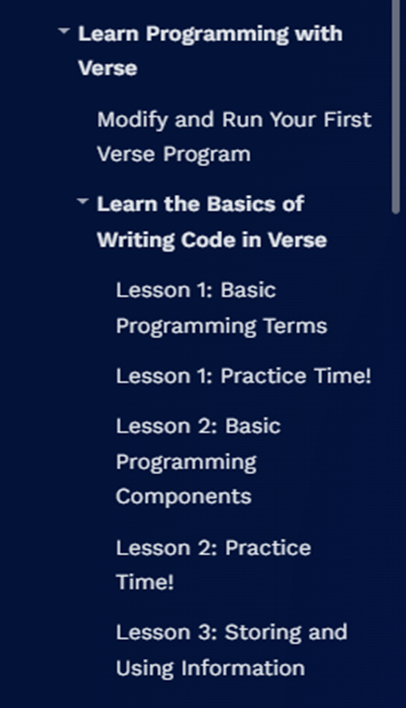 Learn Programming with Verse

Modify and Run Your First Verse Program

Learn the Basics of Writing Code in Verse

Lesson 1: Basic Programming Terms

Lesson 1: Practice Time!

Lesson 2: Basic Programming Components

Lesson 2: Practice Time!

Lesson 3: Storing and Using Information